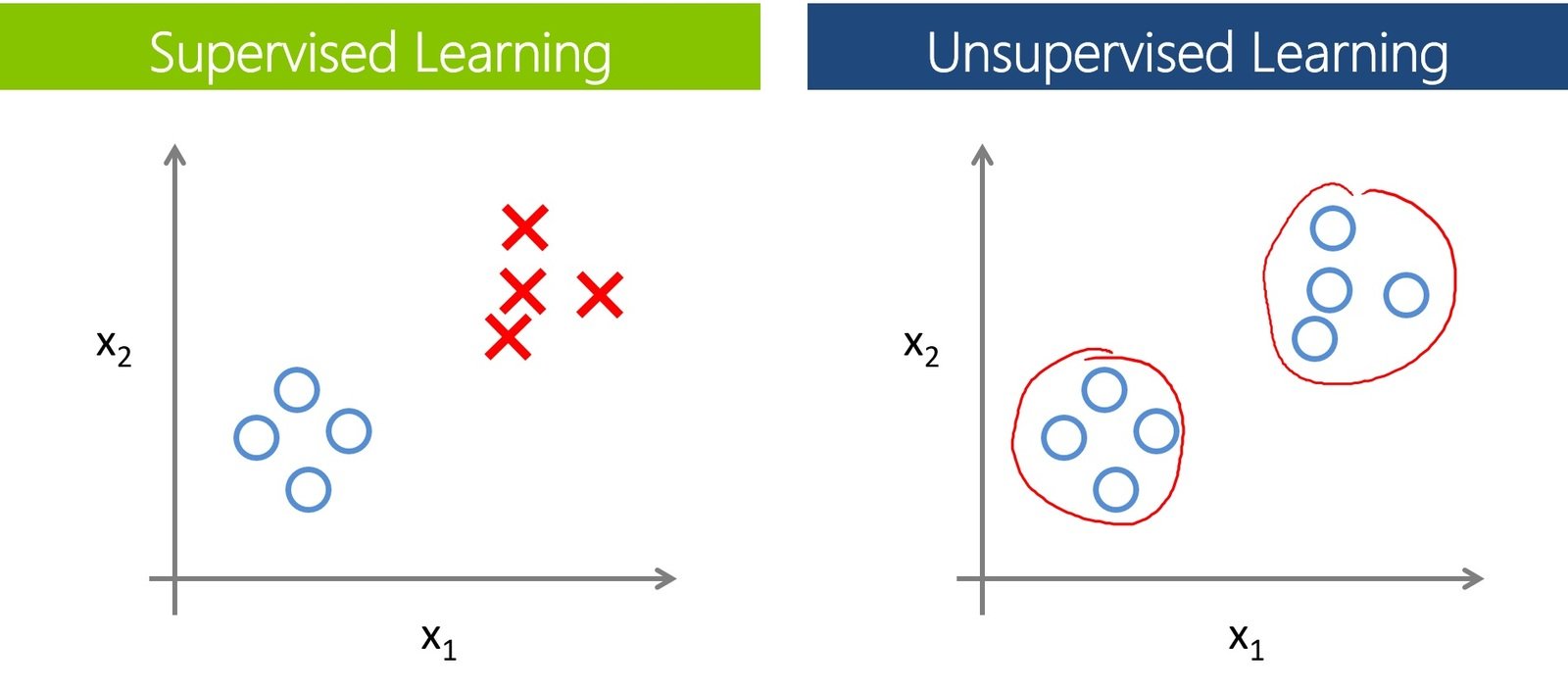 Supervised Learning

$x_2$

$x_1$

Unsupervised Learning

$x_2$

$x_1$